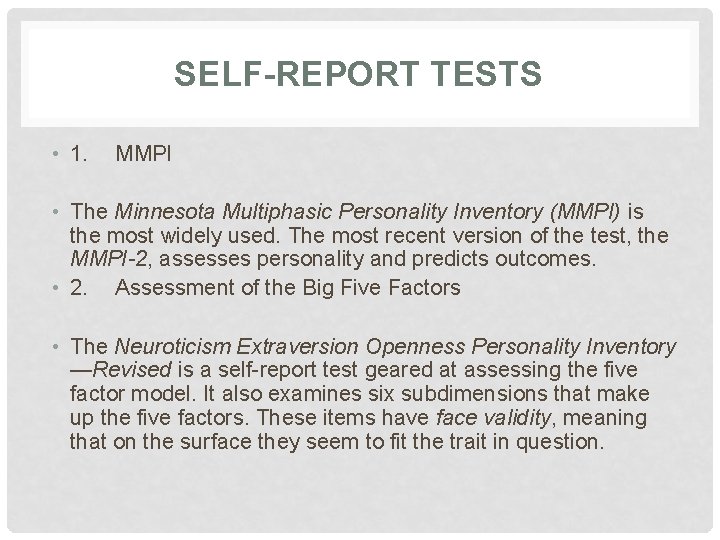 SELF-REPORT TESTS

• 1. MMPI

• The Minnesota Multiphasic Personality Inventory (MMPI) is the most widely used. The most recent version of the test, the MMPI-2, assesses personality and predicts outcomes.

• 2. Assessment of the Big Five Factors

• The Neuroticism Extraversion Openness Personality Inventory—Revised is a self-report test geared at assessing the five factor model. It also examines six subdimensions that make up the five factors. These items have face validity, meaning that on the surface they seem to fit the trait in question.